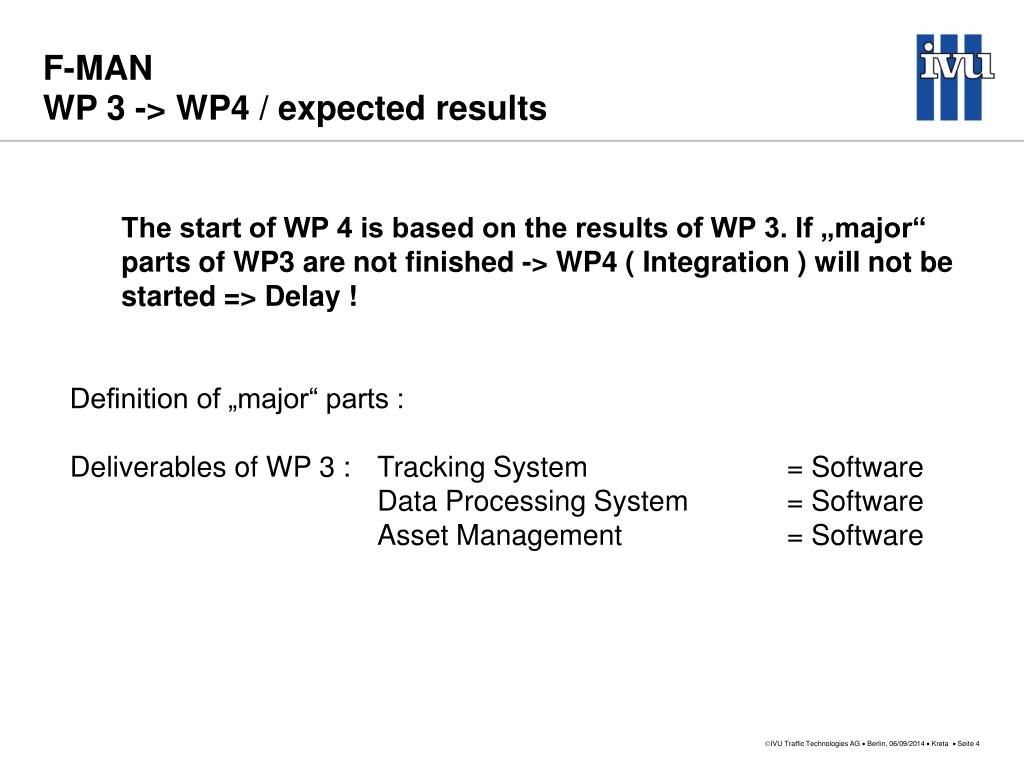 F-MAN
WP 3 -> WP4 / expected results

ivu

The start of WP 4 is based on the results of WP 3. If „major“ parts of WP3 are not finished -> WP4 ( Integration ) will not be started => Delay !

Definition of „major“ parts :

Deliverables of WP 3 : Tracking System = Software
Data Processing System = Software
Asset Management = Software

©IVU Traffic Technologies AG • Berlin, 06/09/2014 • Kreta • Seite 4